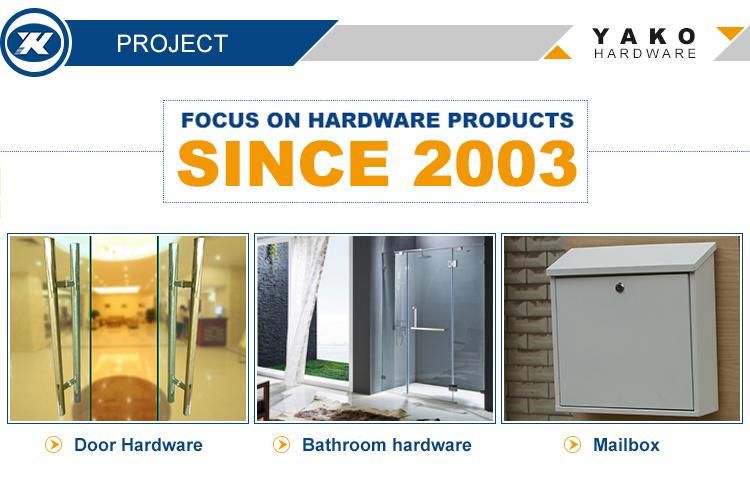 PROJECT

YAKO
HARDWARE

FOCUS ON HARDWARE PRODUCTS
SINCE 2003

Door Hardware

Bathroom hardware

Mailbox